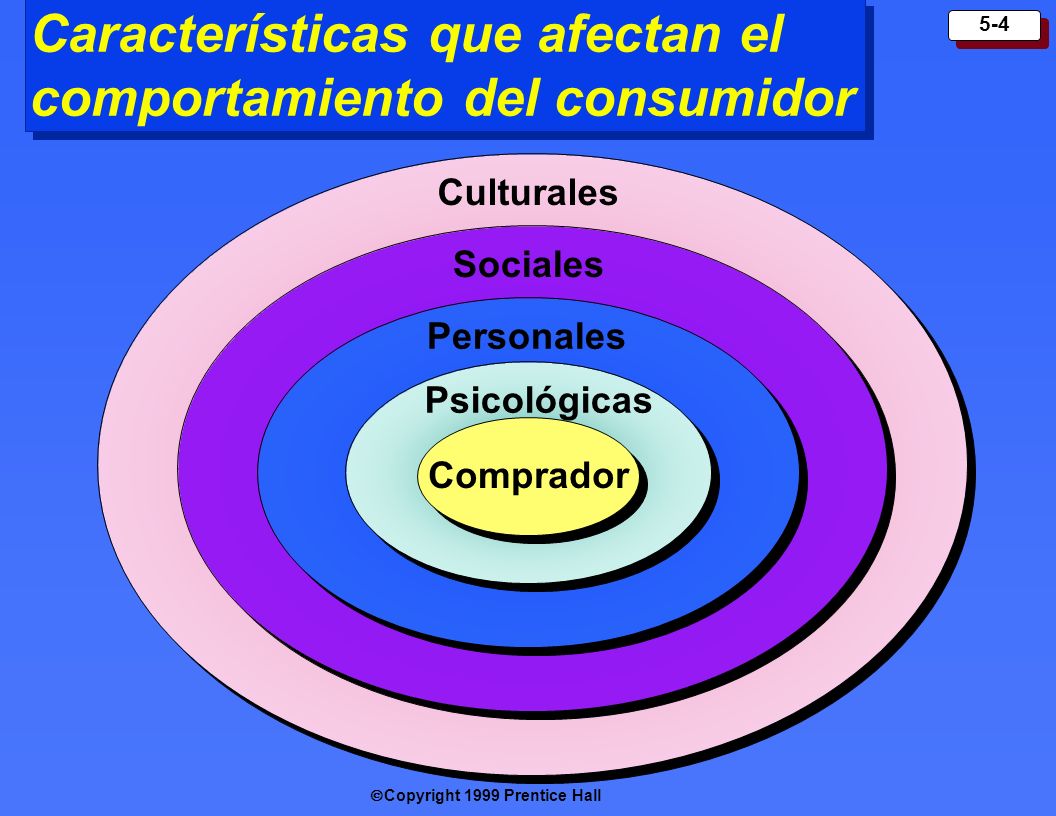 Características que afectan el comportamiento del consumidor

5-4

Culturales

Sociales

Personales

Psicológicas

Comprador

©Copyright 1999 Prentice Hall